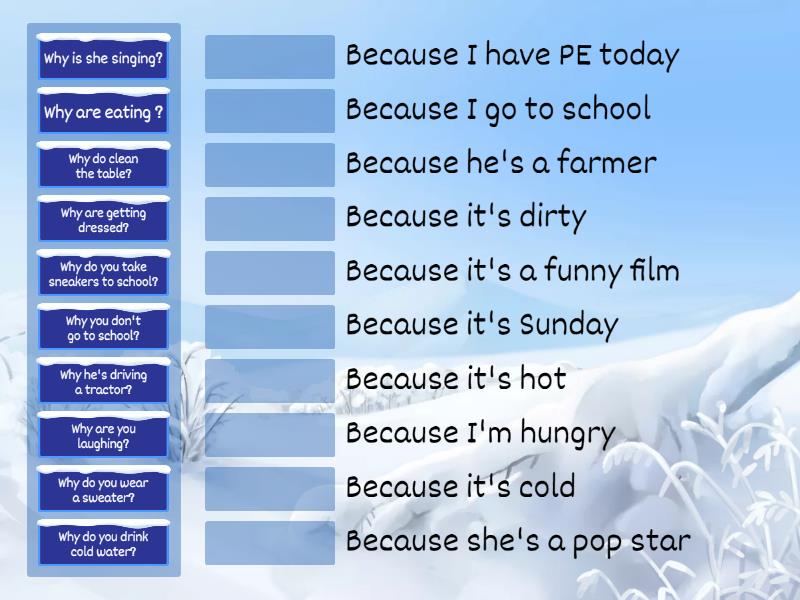 Why is she singing?

Why are eating ?

Why do clean the table?

Why are getting dressed?

Why do you take sneakers to school?

Why you don't go to school?

Why he's driving a tractor?

Why are you laughing?

Why do you wear a sweater?

Why do you drink cold water?

Because I have PE today

Because I go to school

Because he's a farmer

Because it's dirty

Because it's a funny film

Because it's Sunday

Because it's hot

Because I'm hungry

Because it's cold

Because she's a pop star